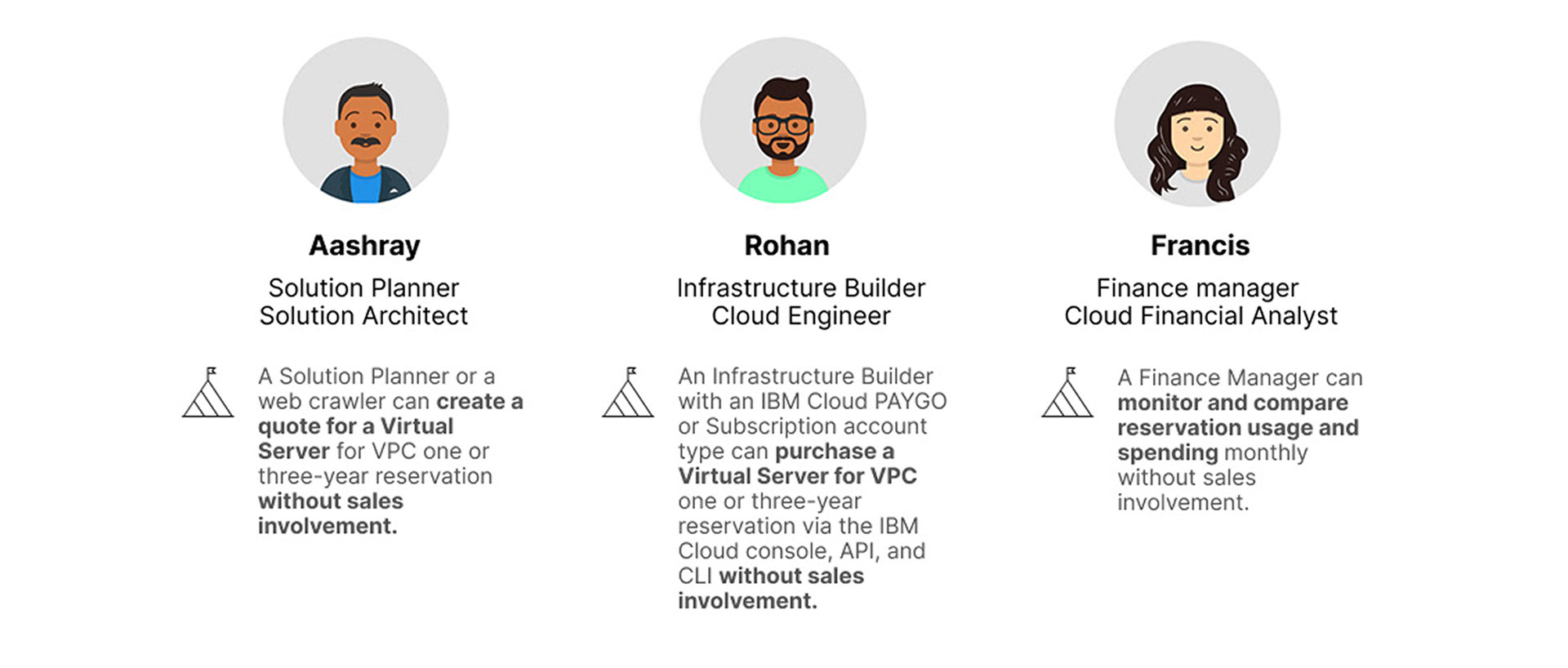 Aashray

Solution Planner
Solution Architect

A Solution Planner or a web crawler can create a quote for a Virtual Server for VPC one or three-year reservation without sales involvement.

Rohan

Infrastructure Builder
Cloud Engineer

An Infrastructure Builder with an IBM Cloud PAYGO or Subscription account type can purchase a Virtual Server for VPC one or three-year reservation via the IBM Cloud console, API, and CLI without sales involvement.

Francis

Finance manager
Cloud Financial Analyst

A Finance Manager can monitor and compare reservation usage and spending monthly without sales involvement.